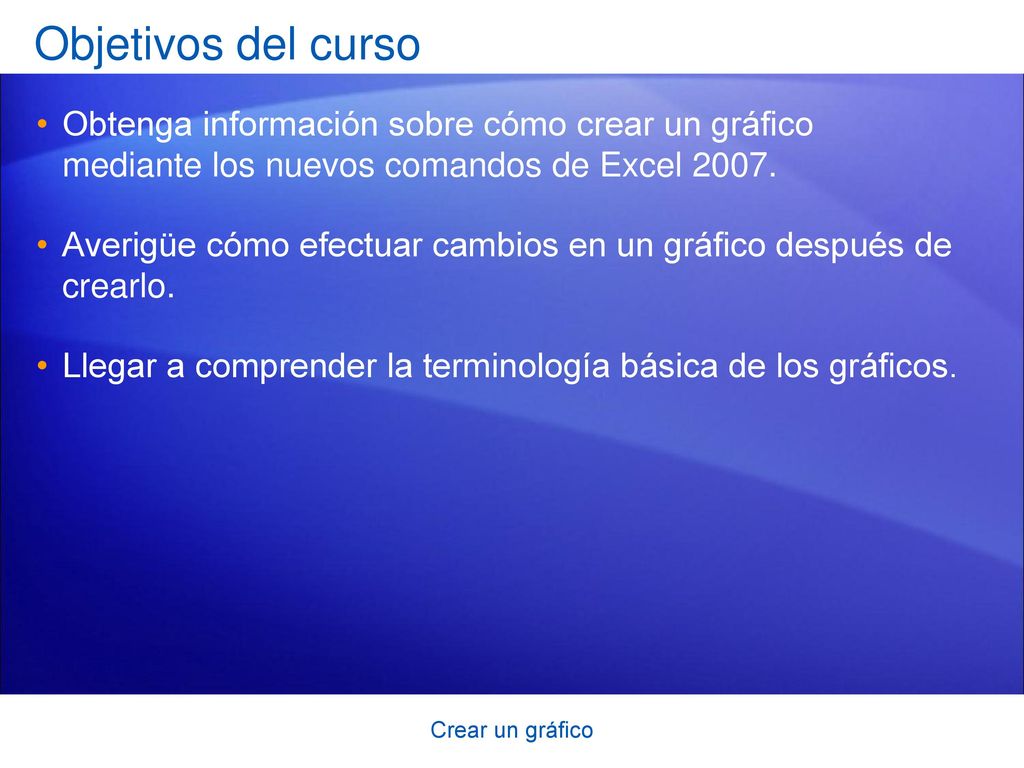 Objetivos del curso

• Obtenga información sobre cómo crear un gráfico mediante los nuevos comandos de Excel 2007.

• Averigüe cómo efectuar cambios en un gráfico después de crearlo.

• Llegar a comprender la terminología básica de los gráficos.

Crear un gráfico